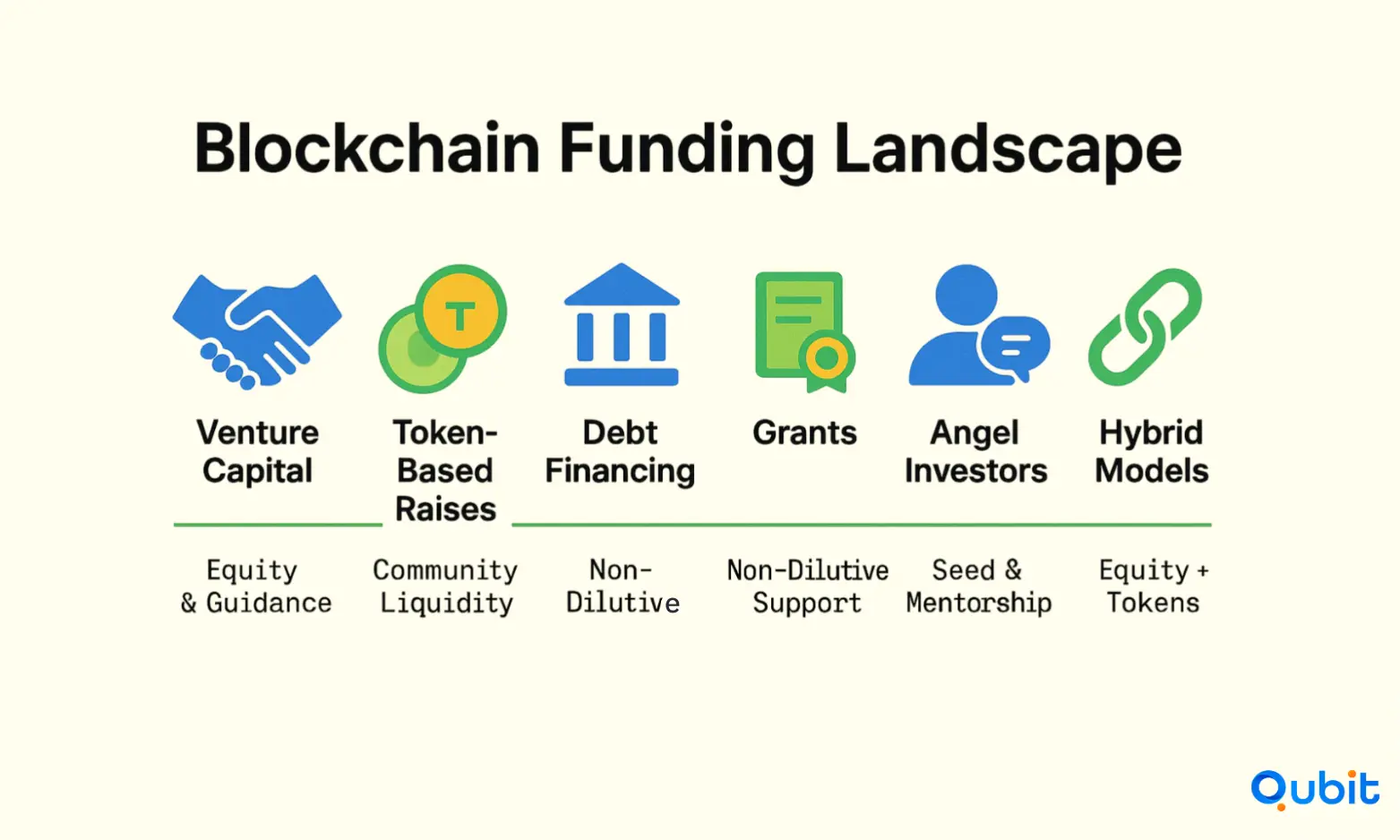 Blockchain Funding Landscape

T

Venture Capital

Token-Based Raises

Debt Financing

Grants

Angel Investors

Hybrid Models

Equity & Guidance

Community Liquidity

Non-Dilutive

Non-Dilutive Support

Seed & Mentorship

Equity + Tokens

Qubit